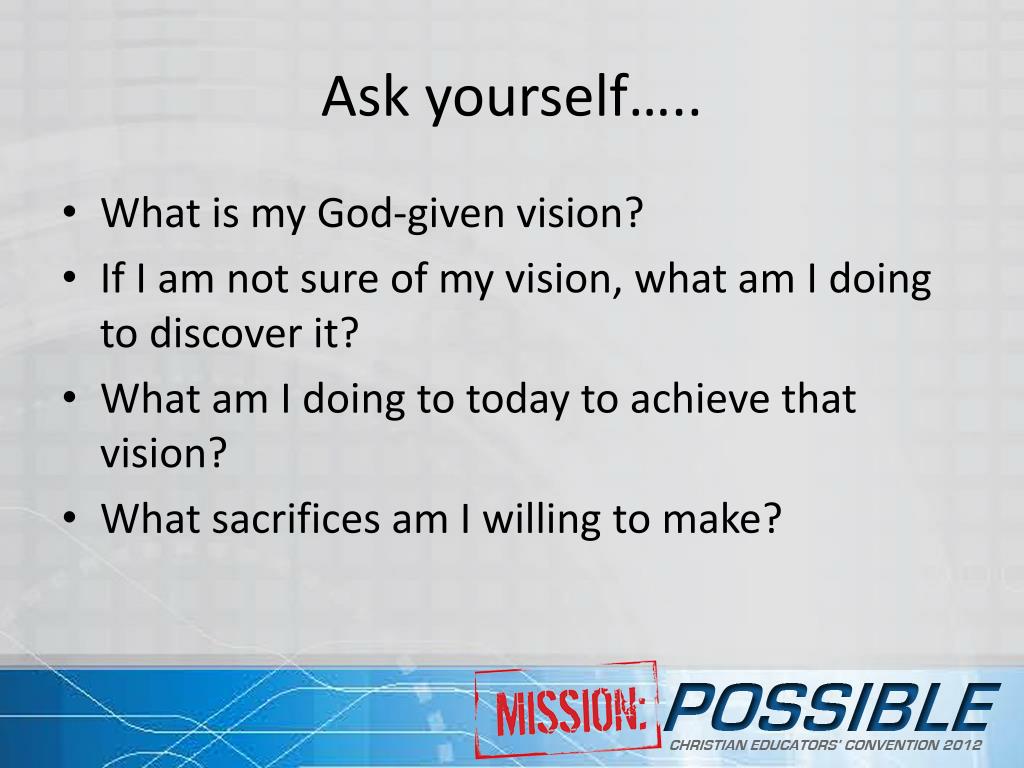 Ask yourself…..

• What is my God-given vision?
• If I am not sure of my vision, what am I doing to discover it?
• What am I doing to today to achieve that vision?
• What sacrifices am I willing to make?

MISSION: POSSIBLE
CHRISTIAN EDUCATORS' CONVENTION 2012